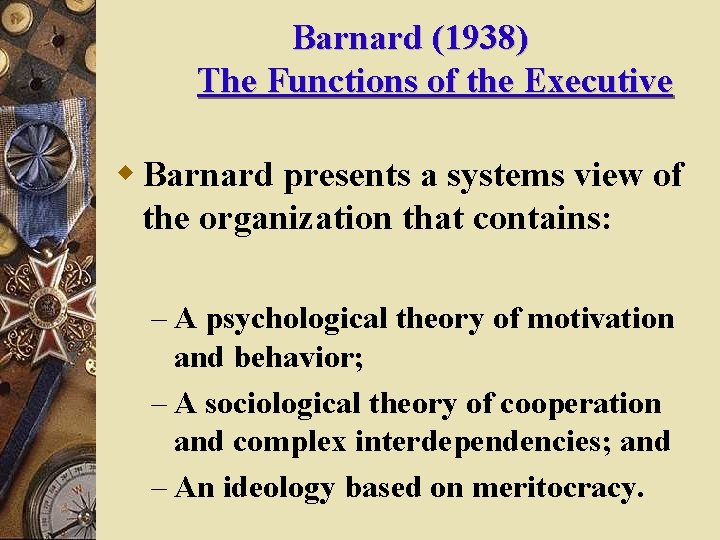 Barnard (1938)
The Functions of the Executive

Barnard presents a systems view of the organization that contains:

– A psychological theory of motivation and behavior;
– A sociological theory of cooperation and complex interdependencies; and
– An ideology based on meritocracy.